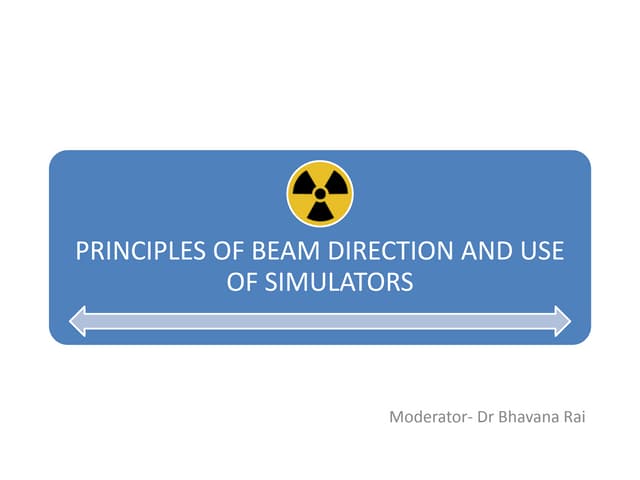 PRINCIPLES OF BEAM DIRECTION AND USE OF SIMULATORS

Moderator- Dr Bhavana Rai